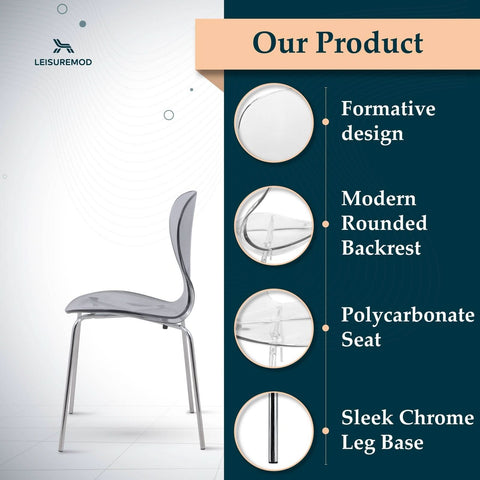 LEISUREMOD

Our Product

Formative design

Modern Rounded Backrest

Polycarbonate Seat

Sleek Chrome Leg Base